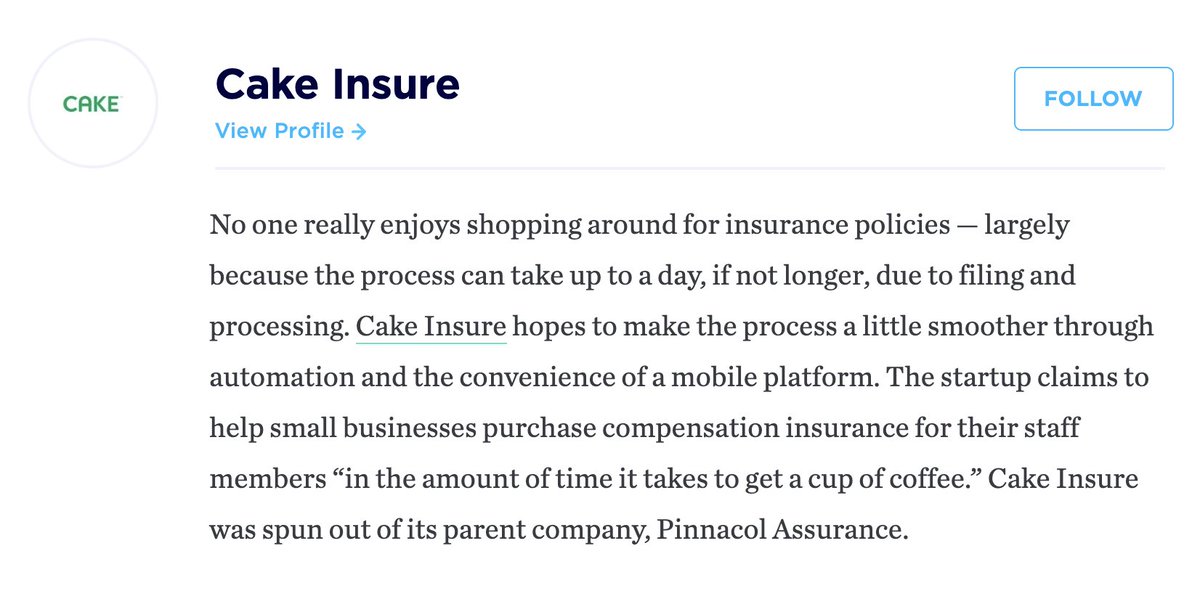 CAKE

Cake Insure
View Profile →

FOLLOW

No one really enjoys shopping around for insurance policies — largely because the process can take up to a day, if not longer, due to filing and processing. Cake Insure hopes to make the process a little smoother through automation and the convenience of a mobile platform. The startup claims to help small businesses purchase compensation insurance for their staff members “in the amount of time it takes to get a cup of coffee.” Cake Insure was spun out of its parent company, Pinnacol Assurance.